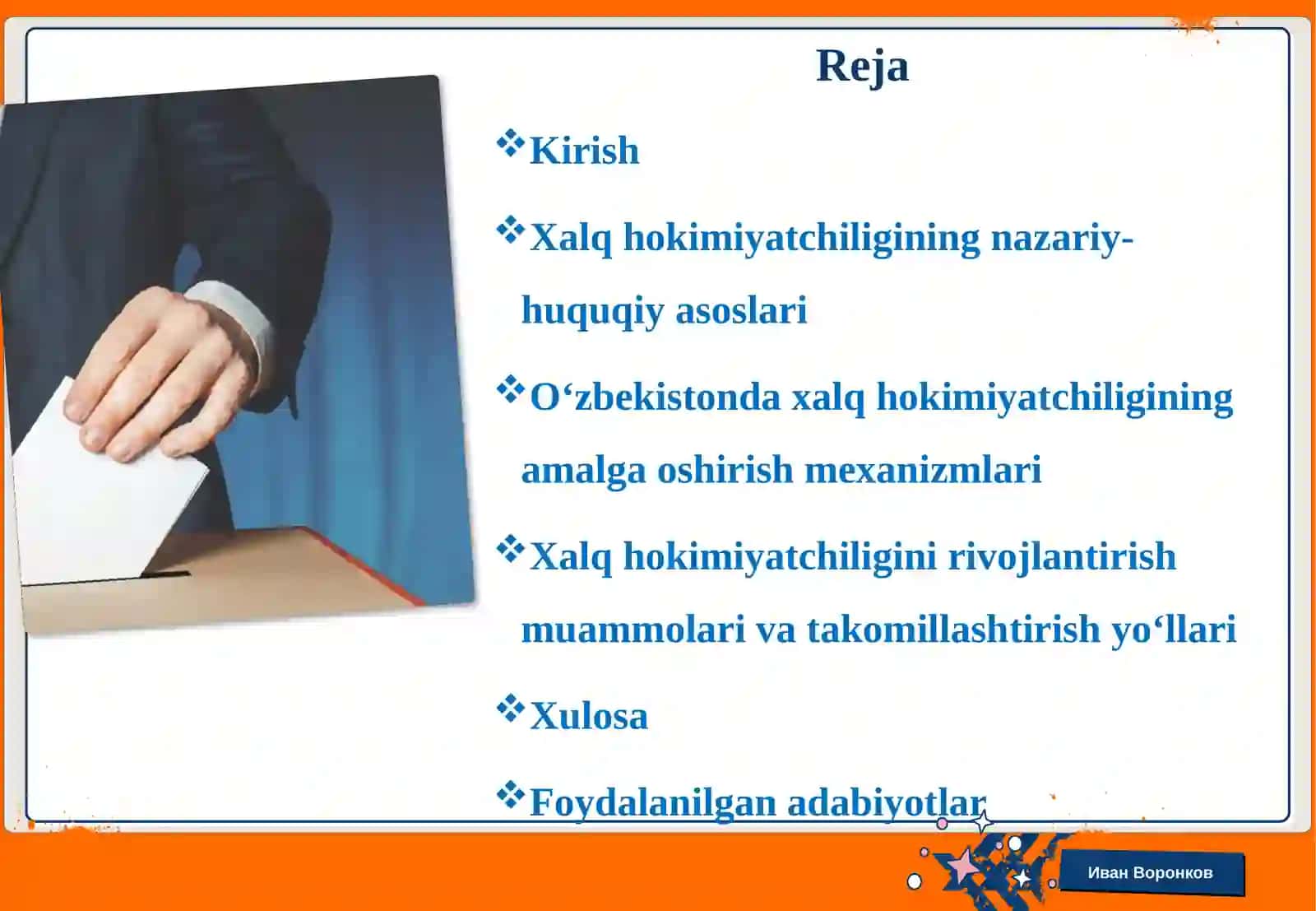 Reja

❖Kirish

❖Xalq hokimiyatchiligining nazariy-huquqiy asoslari

❖O‘zbekistonda xalq hokimiyatchiligining amalga oshirish mexanizmlari

❖Xalq hokimiyatchiligini rivojlantirish muammolari va takomillashtirish yo‘llari

❖Xulosa

❖Foydalanilgan adabiyotlar

Иван Воронков